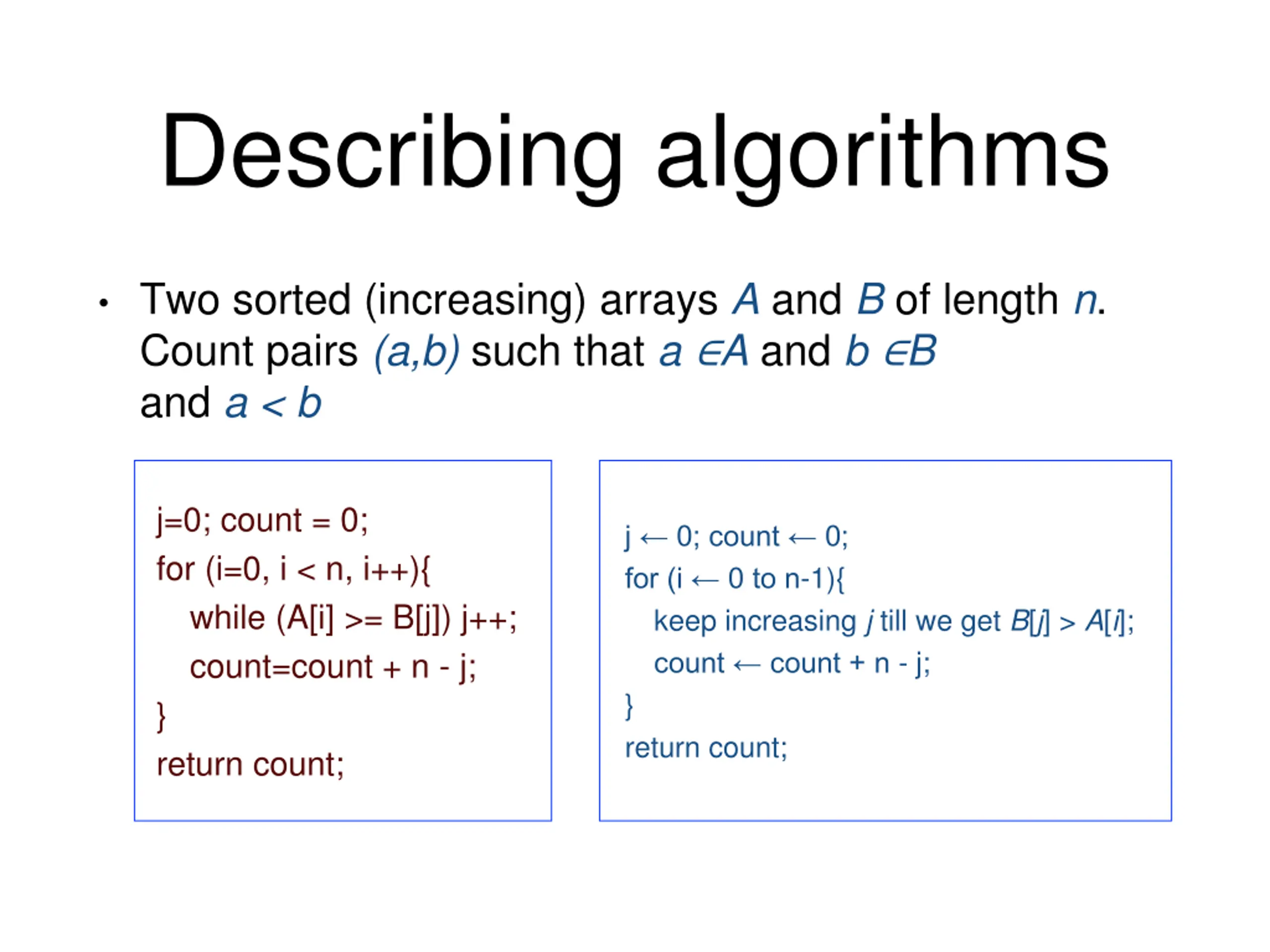 Describing algorithms

• Two sorted (increasing) arrays $A$ and $B$ of length $n$. Count pairs $(a,b)$ such that $a \in A$ and $b \in B$ and $a < b$

j=0; count = 0;
for (i=0, i < n, i++){
while (A[i] >= B[j]) j++;
count=count + n - j;
}
return count;

j $\leftarrow$ 0; count $\leftarrow$ 0;
for (i $\leftarrow$ 0 to n-1){
keep increasing $j$ till we get $B[j] > A[i]$;
count $\leftarrow$ count + n - j;
}
return count;